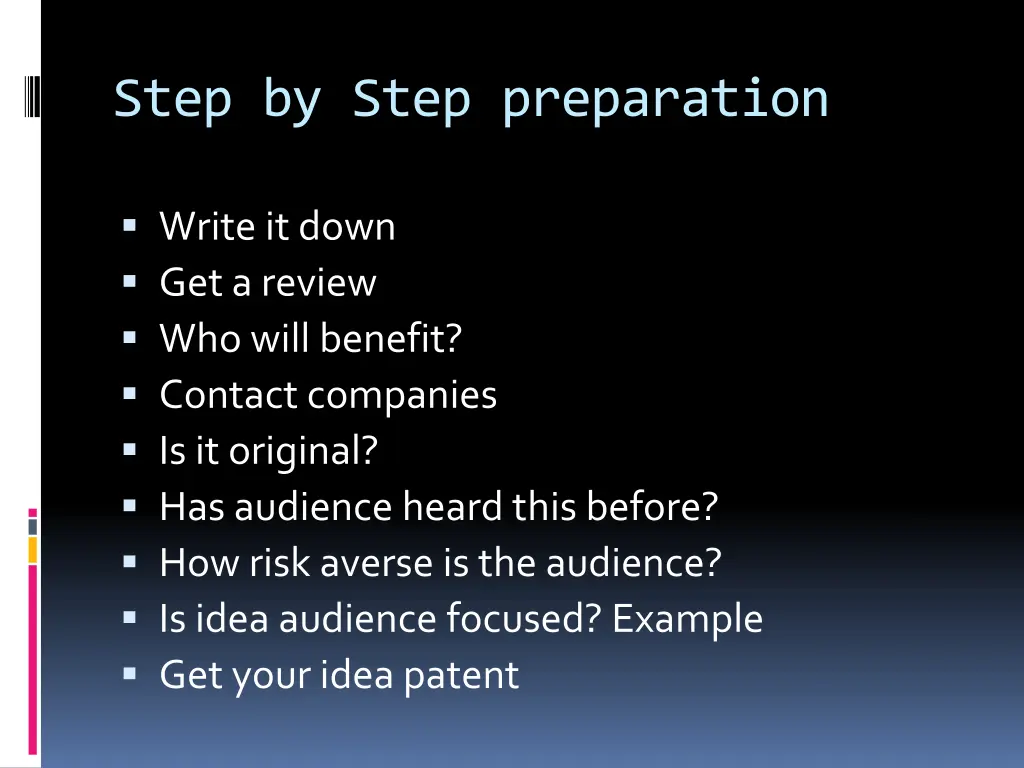 Step by Step preparation

- Write it down
- Get a review
- Who will benefit?
- Contact companies
- Is it original?
- Has audience heard this before?
- How risk averse is the audience?
- Is idea audience focused? Example
- Get your idea patent